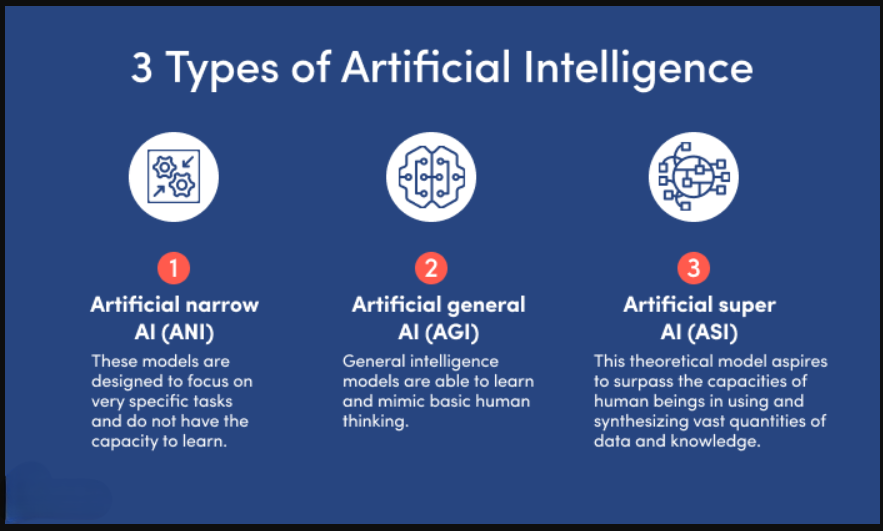 3 Types of Artificial Intelligence

1
Artificial narrow AI (ANI)
These models are designed to focus on very specific tasks and do not have the capacity to learn.

2
Artificial general AI (AGI)
General intelligence models are able to learn and mimic basic human thinking.

3
Artificial super AI (ASI)
This theoretical model aspires to surpass the capacities of human beings in using and synthesizing vast quantities of data and knowledge.